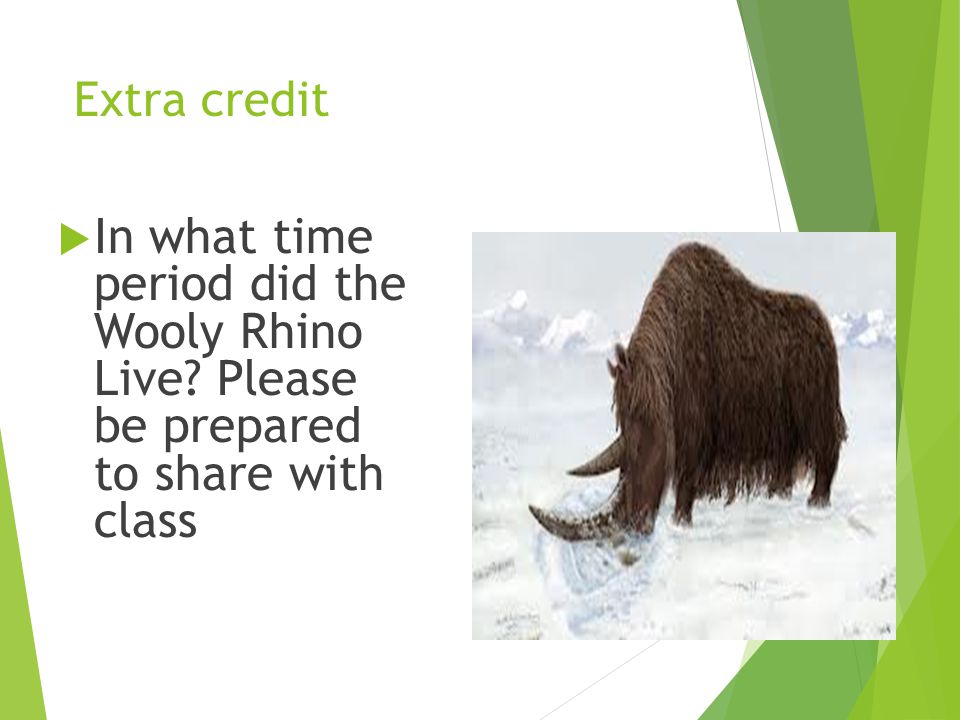 Extra credit

In what time period did the Wooly Rhino Live? Please be prepared to share with class